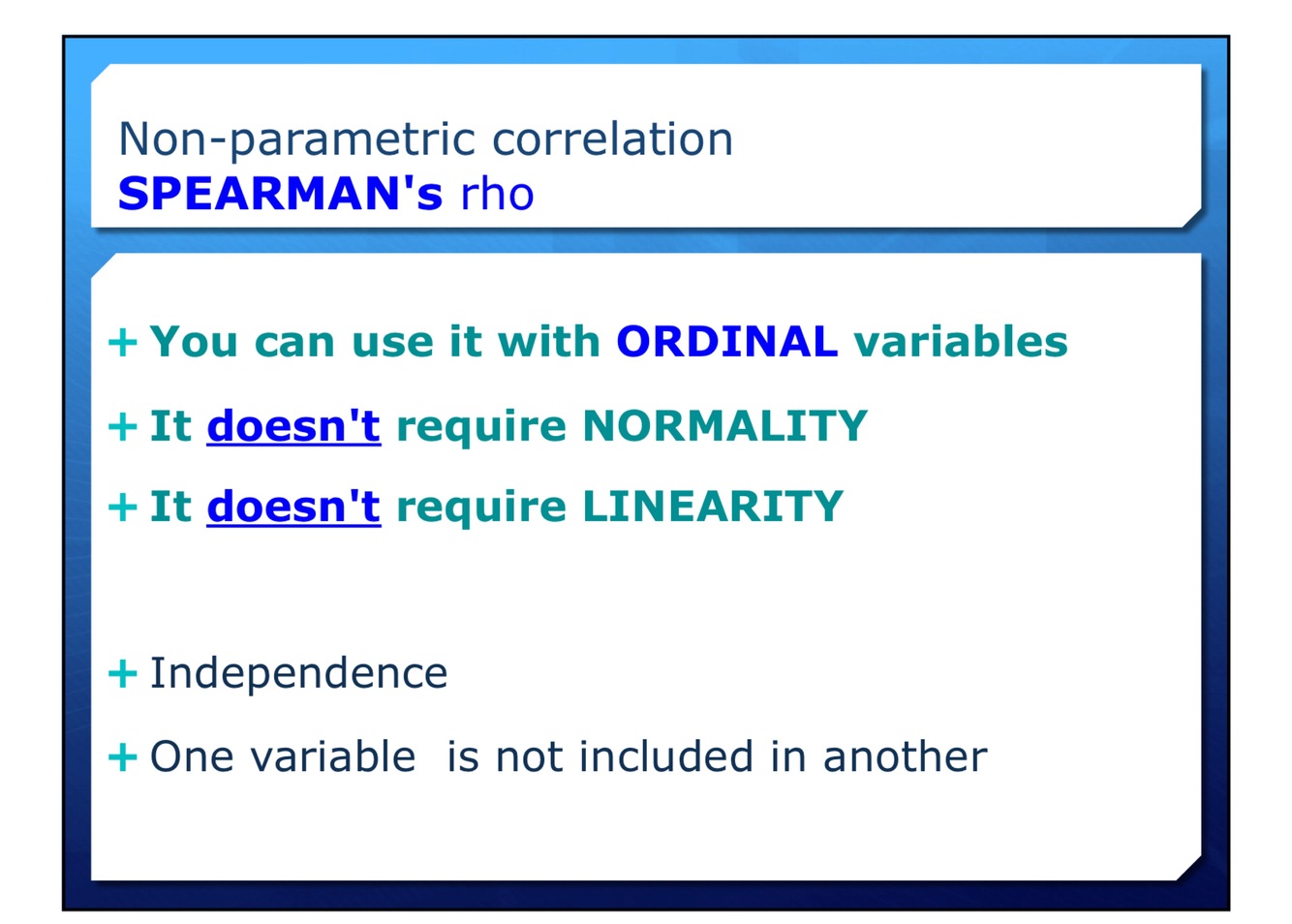 Non-parametric correlation
SPEARMAN's rho

+ You can use it with ORDINAL variables

+ It doesn't require NORMALITY

+ It doesn't require LINEARITY

+ Independence

+ One variable is not included in another